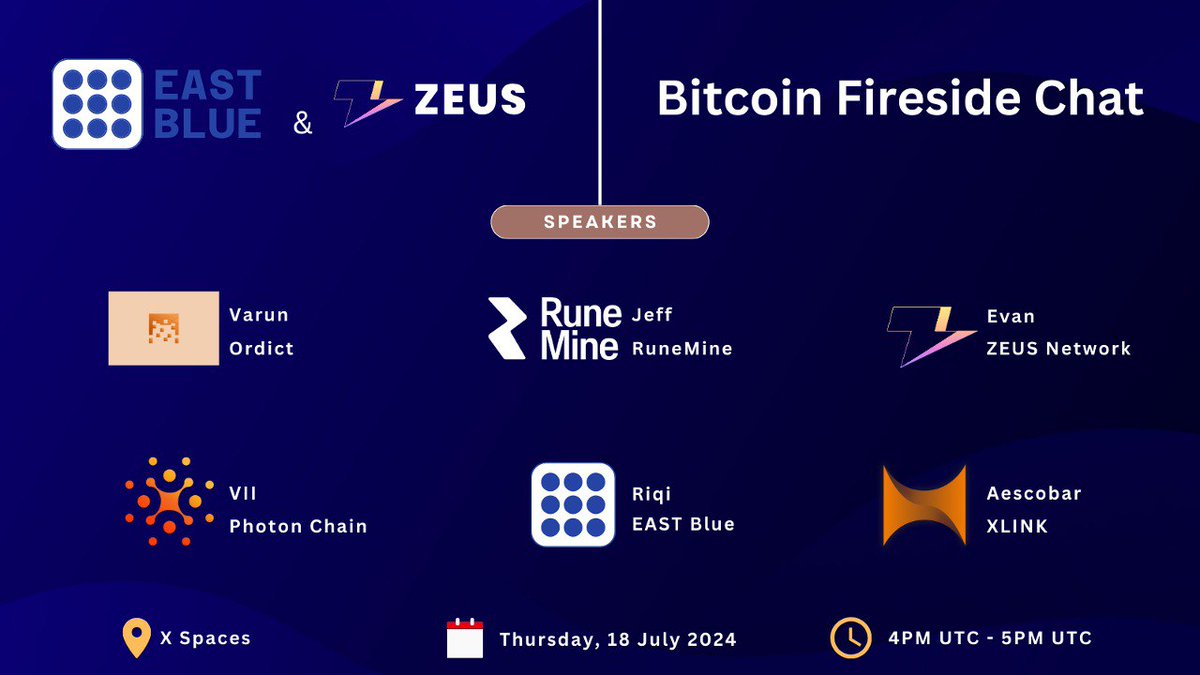 EAST BLUE & ZEUS

Bitcoin Fireside Chat

SPEAKERS

Varun
Ordict

Rune Mine
Jeff
RuneMine

Evan
ZEUS Network

VII
Photon Chain

Riqi
EAST Blue

Aescobar
XLINK

X Spaces

Thursday, 18 July 2024

4PM UTC - 5PM UTC